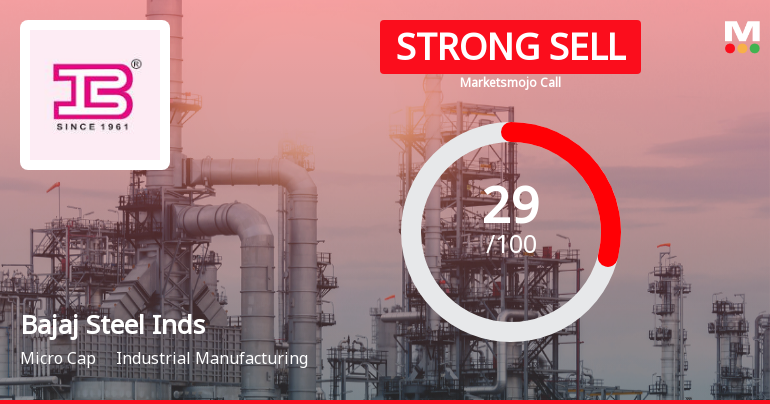 ®
SINCE 1961

STRONG SELL
Marketsmojo Call

M

29
/100

Bajaj Steel Inds
Micro Cap Industrial Manufacturing